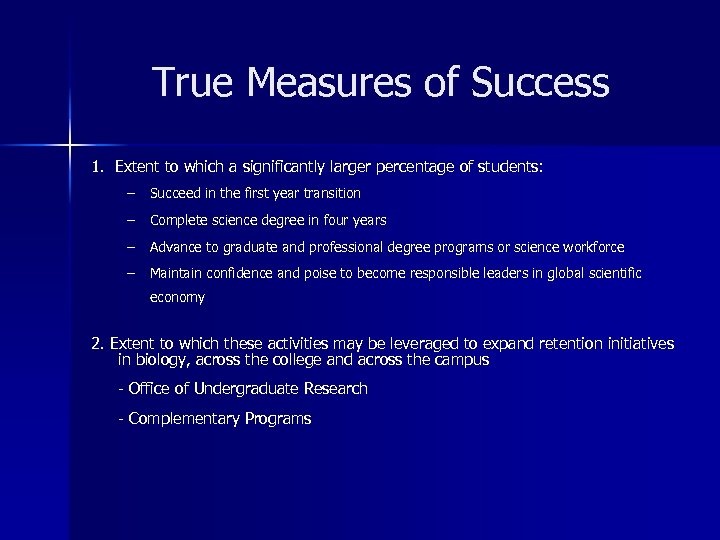 True Measures of Success

1. Extent to which a significantly larger percentage of students:

– Succeed in the first year transition

– Complete science degree in four years

– Advance to graduate and professional degree programs or science workforce

– Maintain confidence and poise to become responsible leaders in global scientific economy

2. Extent to which these activities may be leveraged to expand retention initiatives in biology, across the college and across the campus

- Office of Undergraduate Research

- Complementary Programs